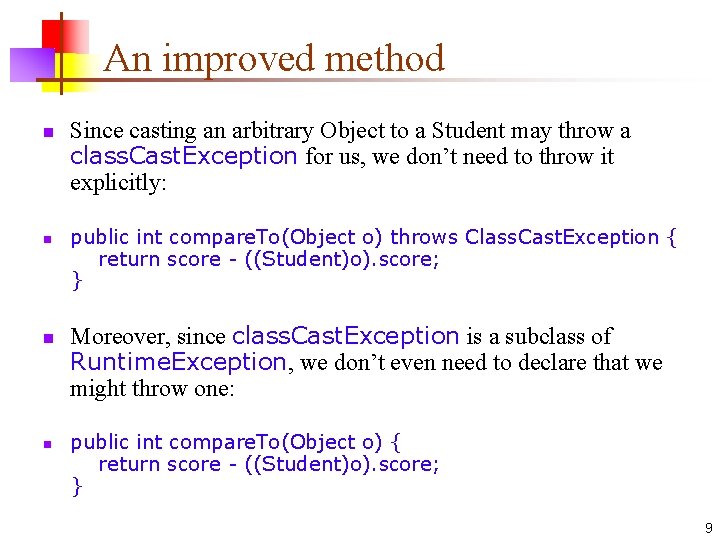 An improved method

Since casting an arbitrary Object to a Student may throw a classCastException for us, we don't need to throw it explicitly:

public int compareTo(Object o) throws ClassCastException {
    return score - ((Student)o).score;
}

Moreover, since classCastException is a subclass of RuntimeException, we don't even need to declare that we might throw one:

public int compareTo(Object o) {
    return score - ((Student)o).score;
}

9